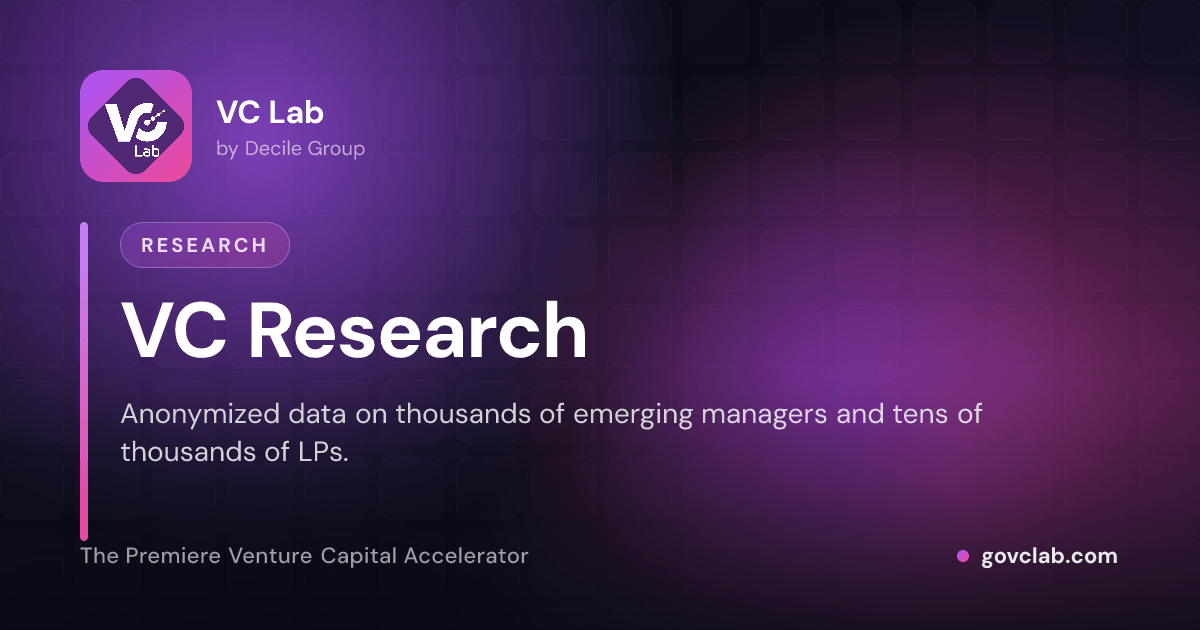 VC
Lab

VC Lab
by Decile Group

RESEARCH

VC Research

Anonymized data on thousands of emerging managers and tens of thousands of LPs.

The Premiere Venture Capital Accelerator

govclab.com